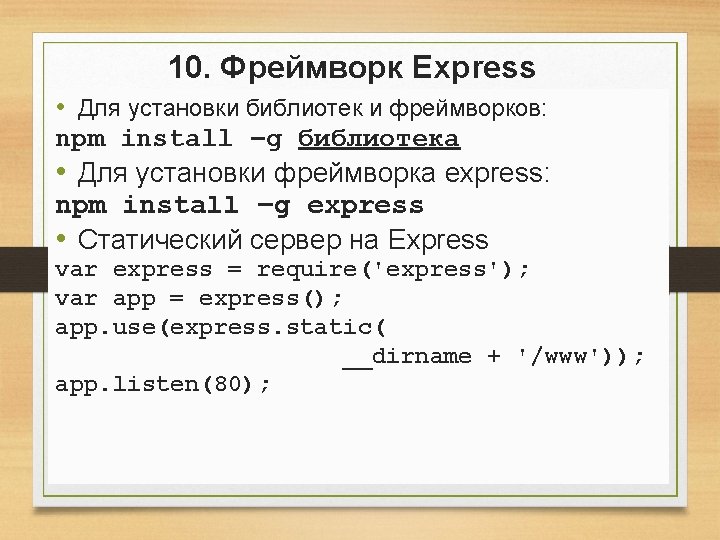 10. Фреймворк Express

• Для установки библиотек и фреймворков:
npm install –g библиотека

• Для установки фреймворка express:
npm install –g express

• Статический сервер на Express
var express = require('express');
var app = express();
app.use(express.static(
__dirname + '/www'));
app.listen(80);